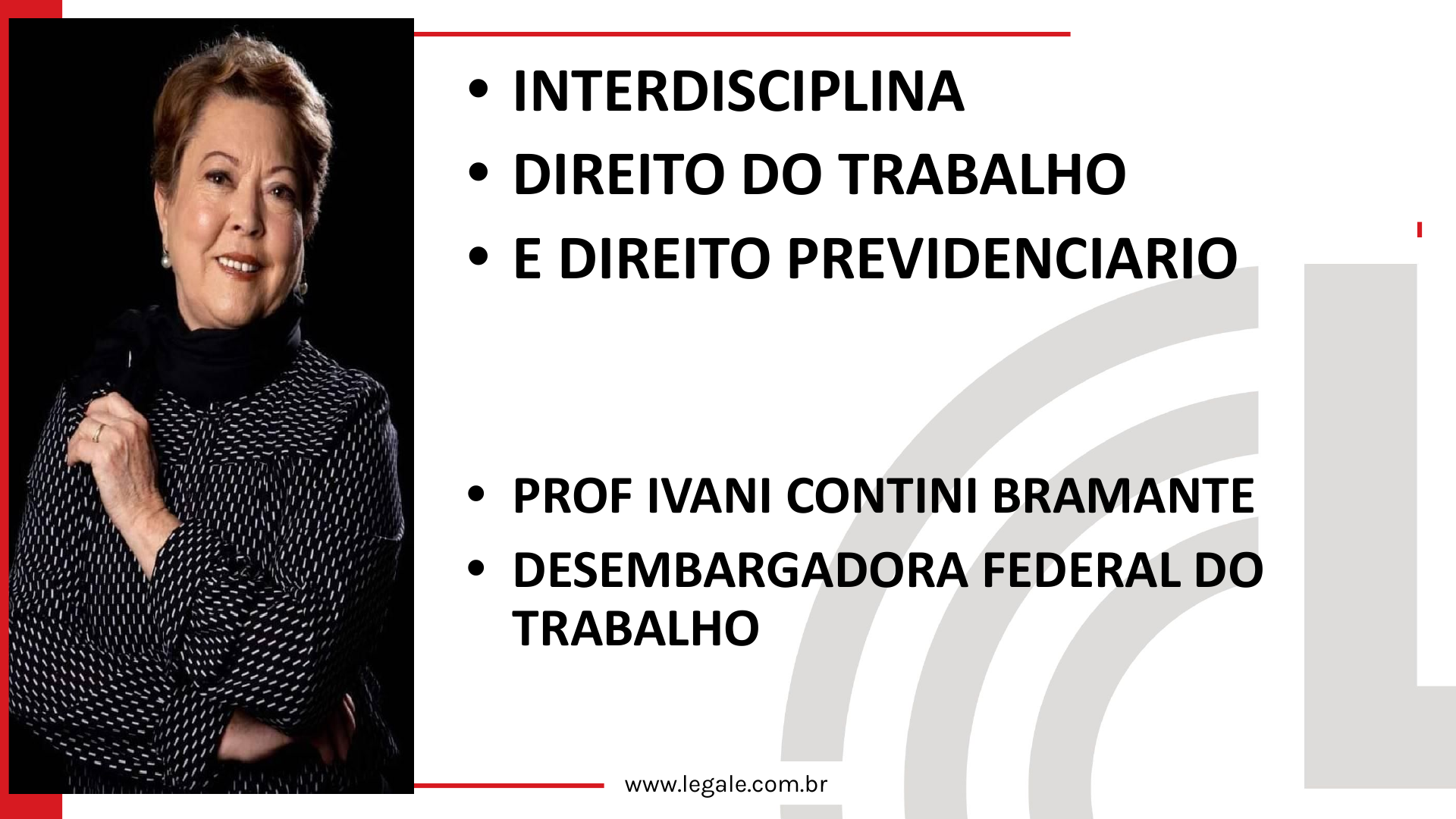 • INTERDISCIPLINA
• DIREITO DO TRABALHO
• E DIREITO PREVIDENCIARIO

• PROF IVANI CONTINI BRAMANTE
• DESEMBARGADORA FEDERAL DO TRABALHO

www.legale.com.br